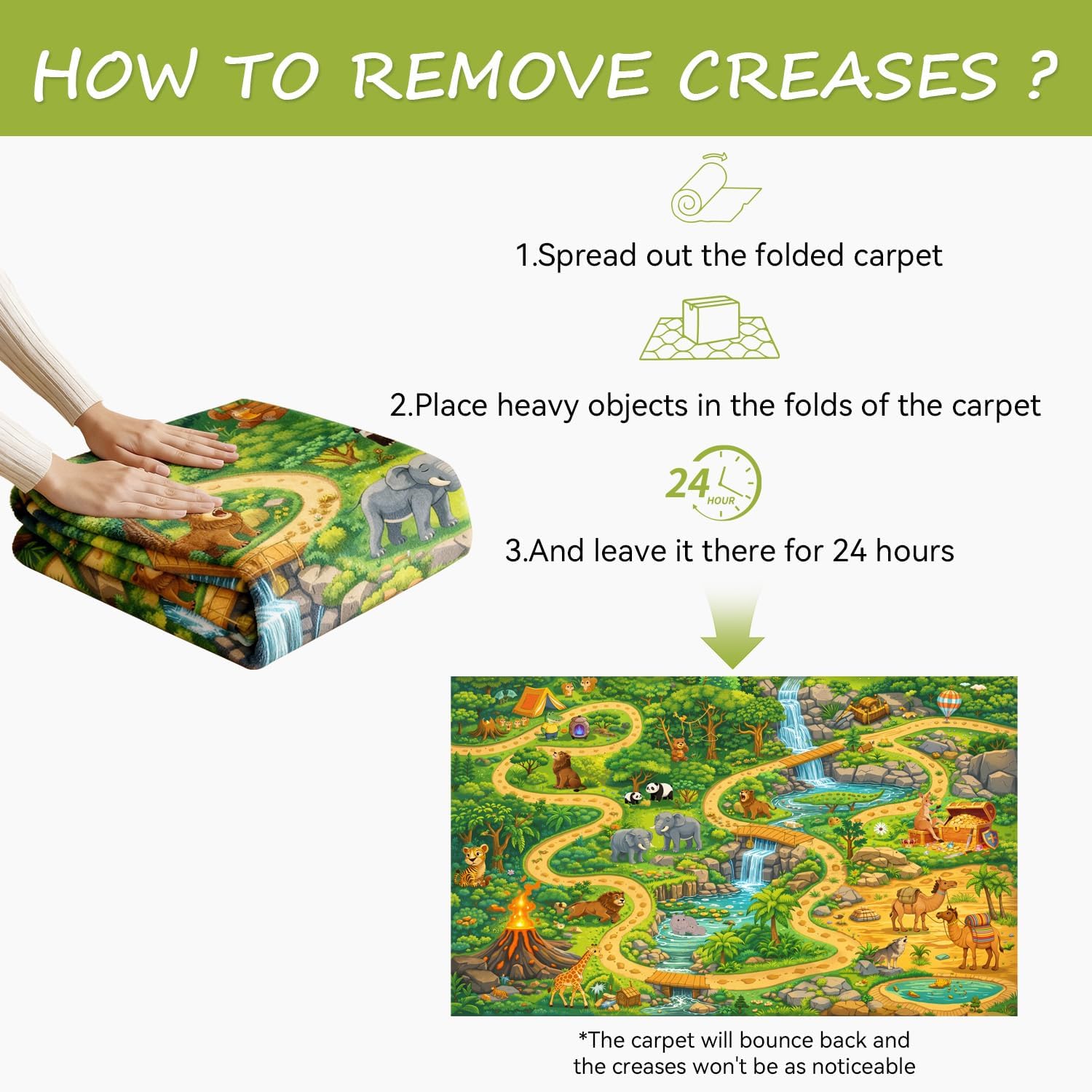 HOW TO REMOVE CREASES ?

1.Spread out the folded carpet

2.Place heavy objects in the folds of the carpet

24 HOUR

3.And leave it there for 24 hours

*The carpet will bounce back and the creases won't be as noticeable